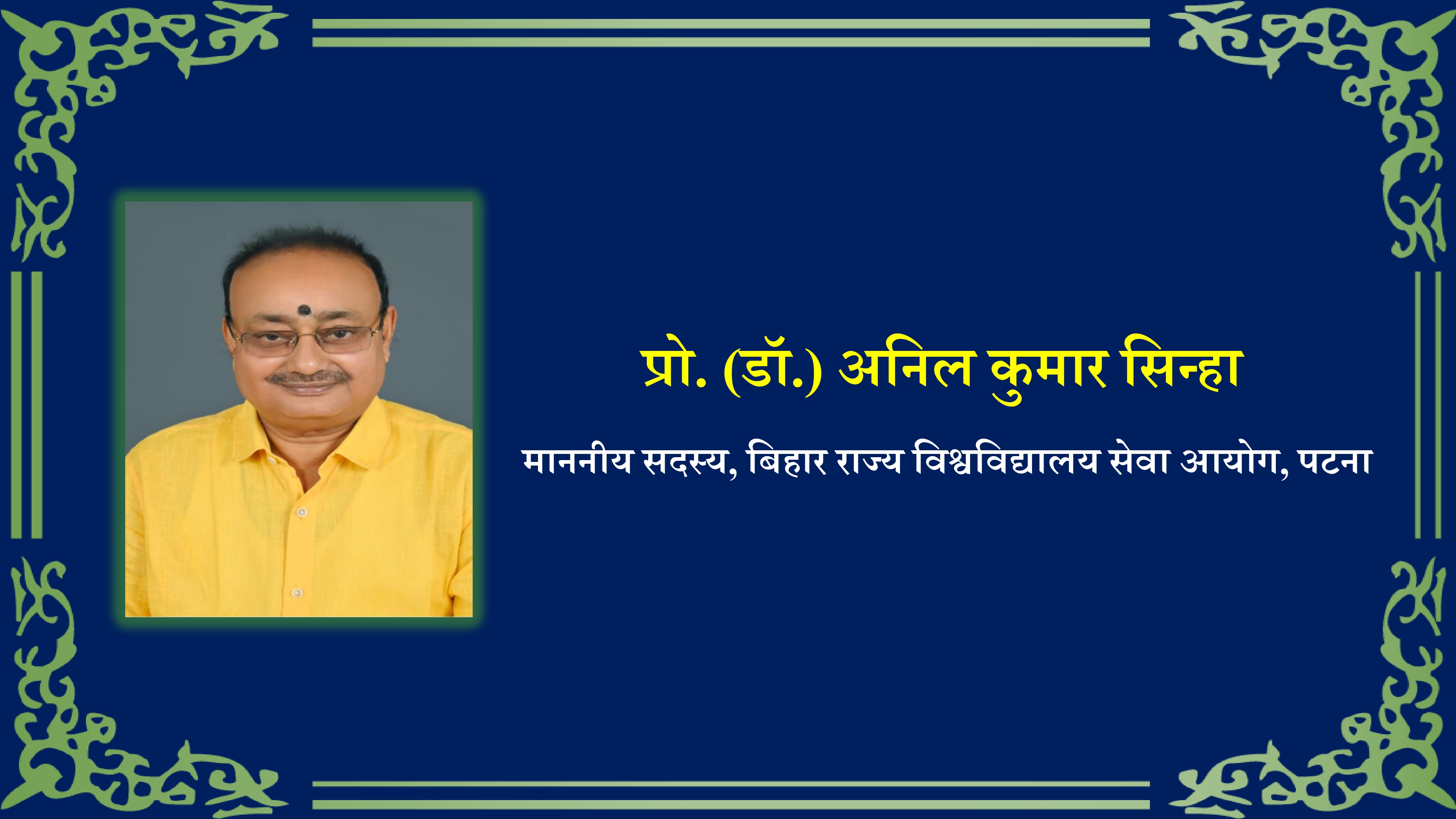 प्रो. (डॉ.) अनिल कुमार सिन्हा

माननीय सदस्य, बिहार राज्य विश्वविद्यालय सेवा आयोग, पटना